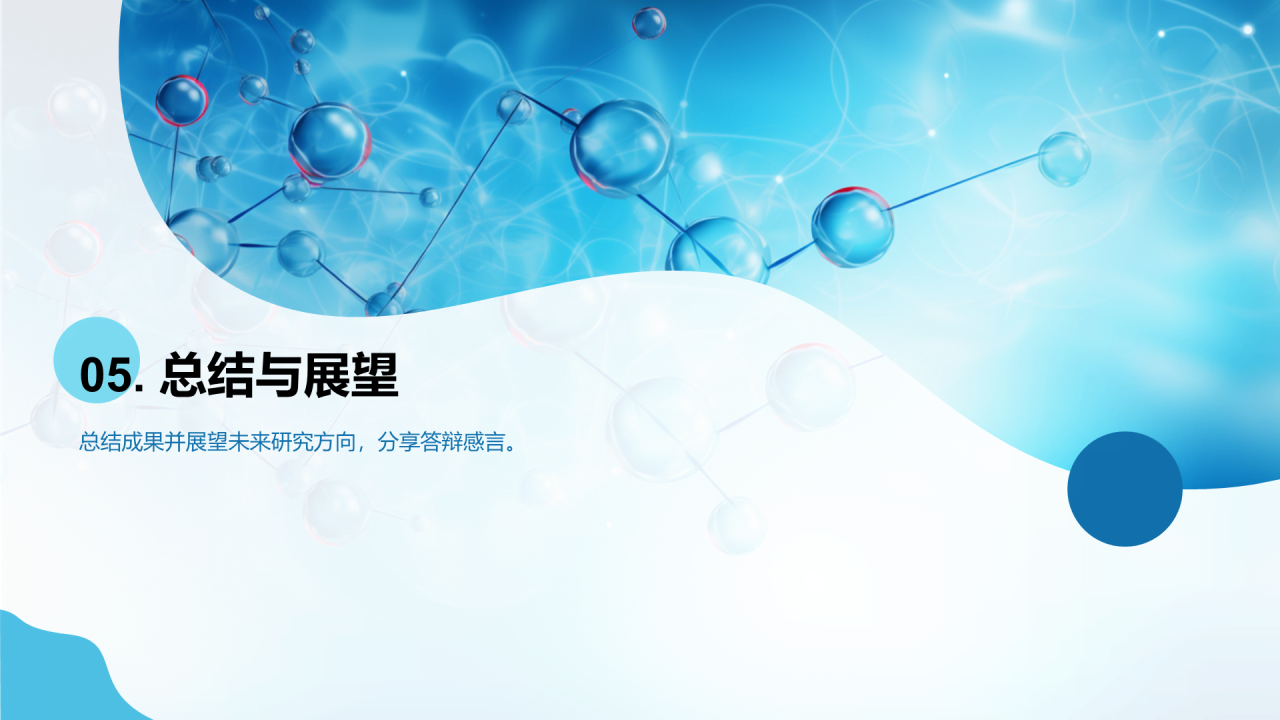 05. 总结与展望

总结成果并展望未来研究方向，分享答辩感言。